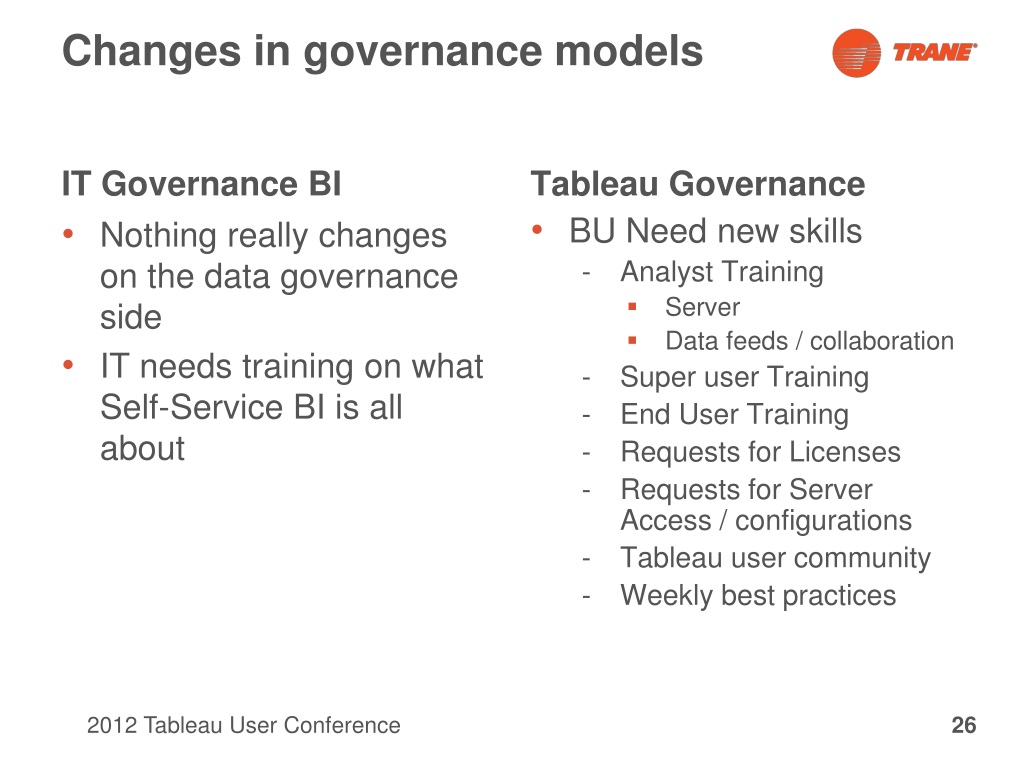 Changes in governance models

TRANE

IT Governance BI

• Nothing really changes on the data governance side
• IT needs training on what Self-Service BI is all about

Tableau Governance

• BU Need new skills
  - Analyst Training
    ▪ Server
    ▪ Data feeds / collaboration
  - Super user Training
  - End User Training
  - Requests for Licenses
  - Requests for Server Access / configurations
  - Tableau user community
  - Weekly best practices

2012 Tableau User Conference

26